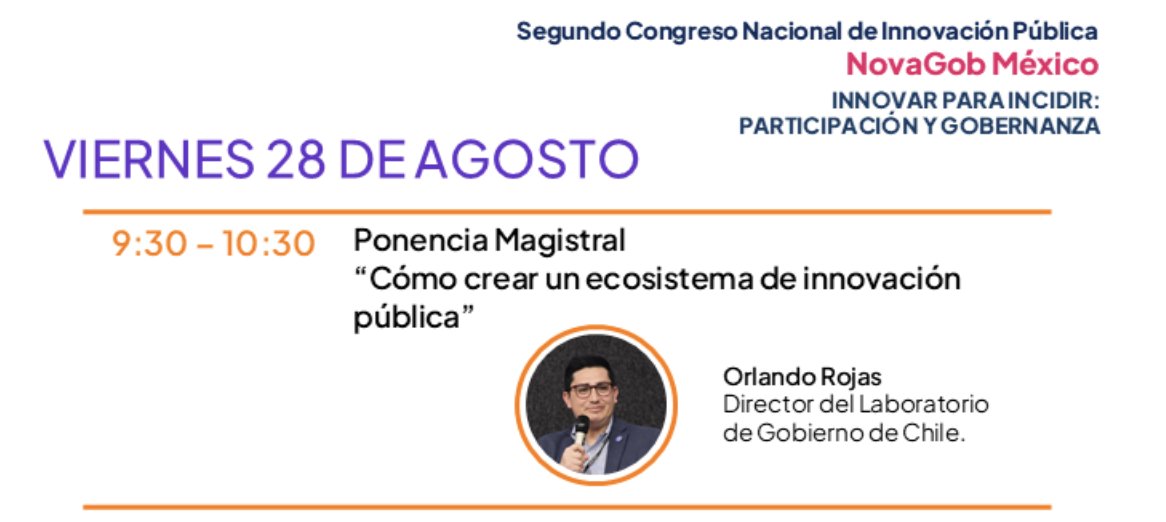 Segundo Congreso Nacional de Innovación Pública
NovaGob México
INNOVAR PARA INCIDIR:
PARTICIPACIÓN Y GOBERNANZA

VIERNES 28 DE AGOSTO

9:30 – 10:30

Ponencia Magistral
“Cómo crear un ecosistema de innovación pública”

Orlando Rojas
Director del Laboratorio de Gobierno de Chile.